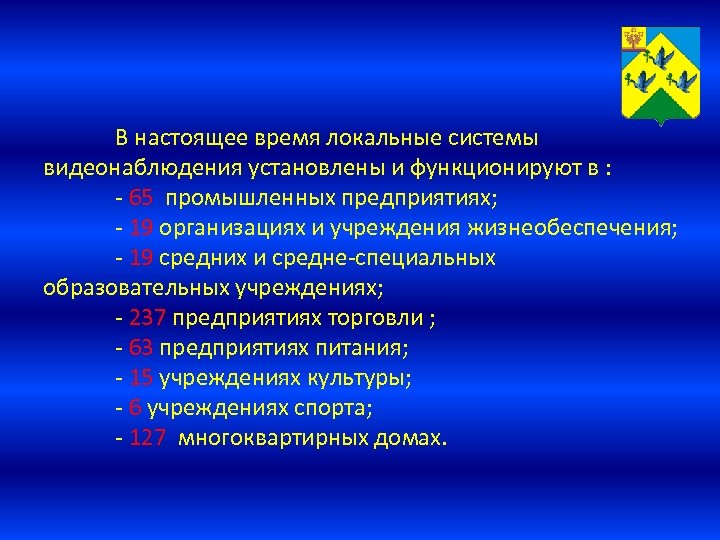 В настоящее время локальные системы видеонаблюдения установлены и функционируют в :

- 65  промышленных предприятиях;

- 19 организациях и учреждения жизнеобеспечения;

- 19 средних и средне-специальных образовательных учреждениях;

- 237 предприятиях торговли ;

- 63 предприятиях питания;

- 15 учреждениях культуры;

- 6 учреждениях спорта;

- 127  многоквартирных домах.